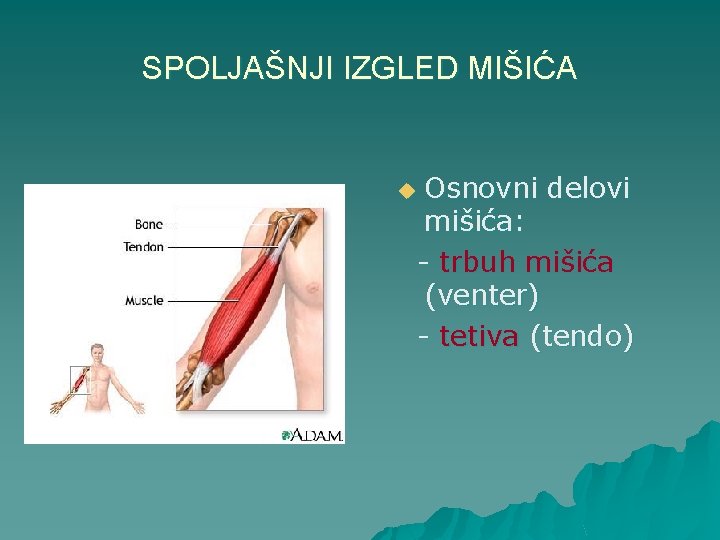 SPOLJAŠNJI IZGLED MIŠIĆA

Bone
Tendon
Muscle

A.D.A.M.

Osnovni delovi mišića:
- trbuh mišića (venter)
- tetiva (tendo)